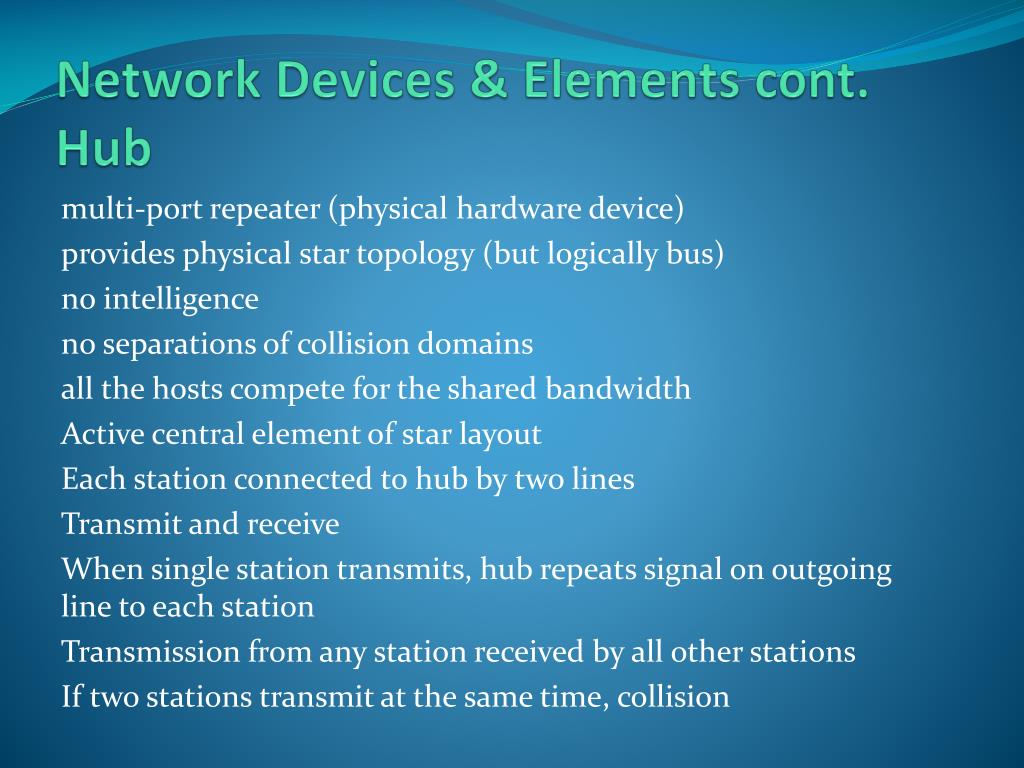 Network Devices & Elements cont.
Hub

multi-port repeater (physical hardware device)

provides physical star topology (but logically bus)

no intelligence

no separations of collision domains

all the hosts compete for the shared bandwidth

Active central element of star layout

Each station connected to hub by two lines

Transmit and receive

When single station transmits, hub repeats signal on outgoing line to each station

Transmission from any station received by all other stations

If two stations transmit at the same time, collision